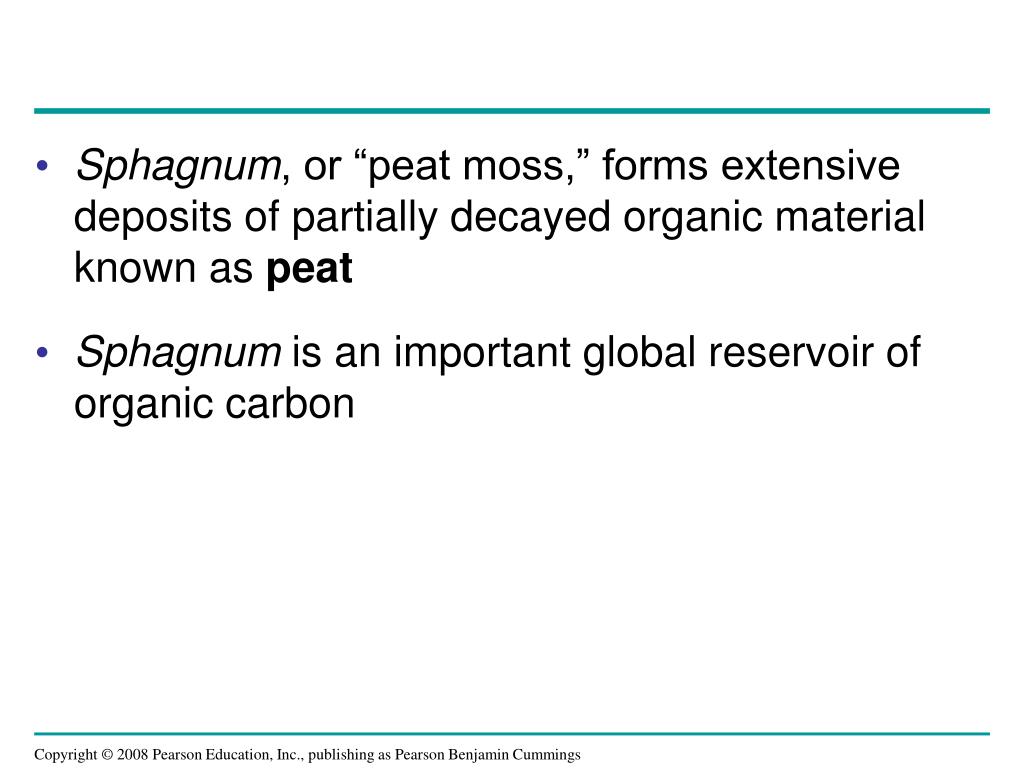 • Sphagnum, or “peat moss,” forms extensive deposits of partially decayed organic material known as peat

• Sphagnum is an important global reservoir of organic carbon

Copyright © 2008 Pearson Education, Inc., publishing as Pearson Benjamin Cummings